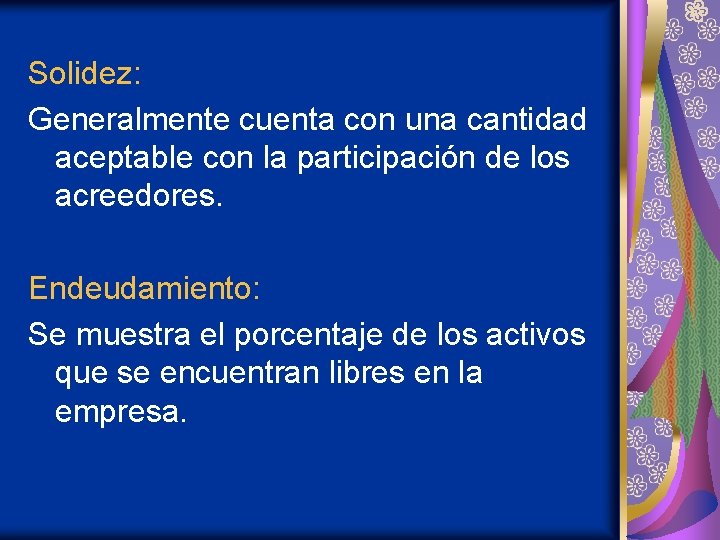 Solidez:

Generalmente cuenta con una cantidad aceptable con la participación de los acreedores.

Endeudamiento:

Se muestra el porcentaje de los activos que se encuentran libres en la empresa.